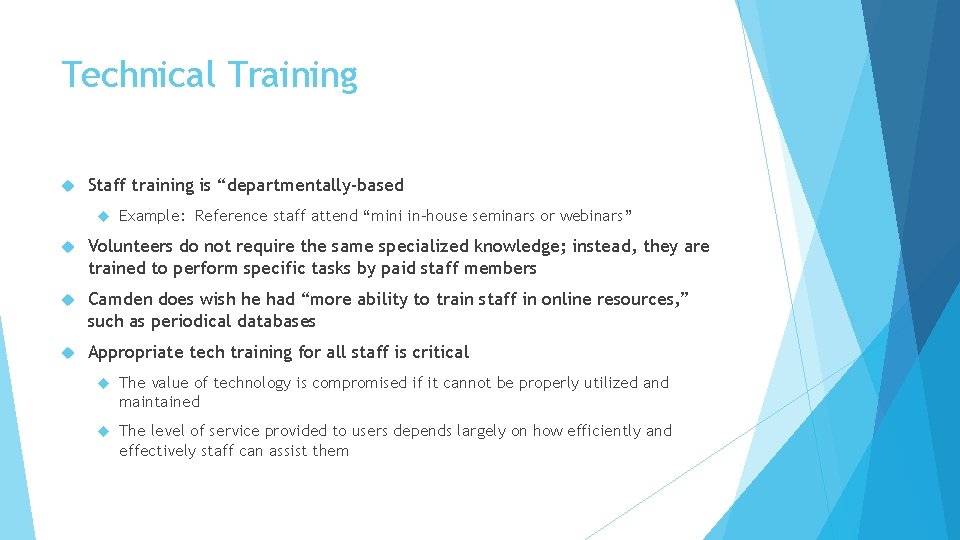 Technical Training

Staff training is “departmentally-based

Example: Reference staff attend “mini in-house seminars or webinars”

Volunteers do not require the same specialized knowledge; instead, they are trained to perform specific tasks by paid staff members

Camden does wish he had “more ability to train staff in online resources,” such as periodical databases

Appropriate tech training for all staff is critical

The value of technology is compromised if it cannot be properly utilized and maintained

The level of service provided to users depends largely on how efficiently and effectively staff can assist them